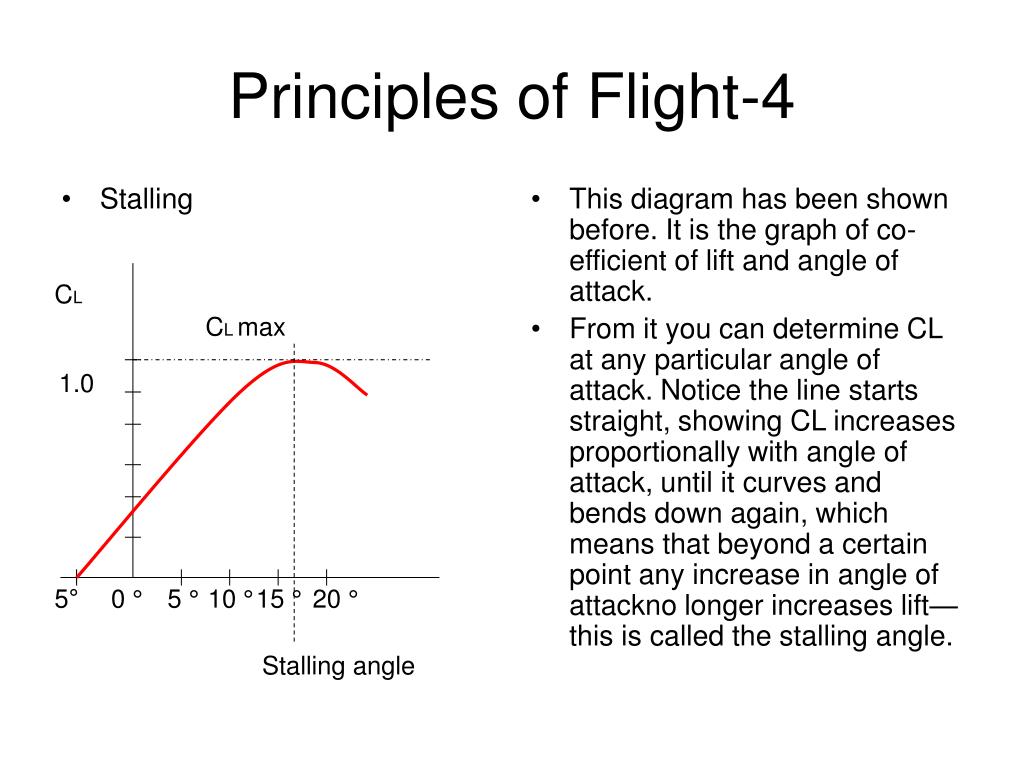 Principles of Flight-4

• Stalling

$C_L$

$C_L$ max

1.0

5° 0 ° 5 ° 10 ° 15 ° 20 °

Stalling angle

• This diagram has been shown before. It is the graph of co-efficient of lift and angle of attack.

• From it you can determine CL at any particular angle of attack. Notice the line starts straight, showing CL increases proportionally with angle of attack, until it curves and bends down again, which means that beyond a certain point any increase in angle of attackno longer increases lift—this is called the stalling angle.